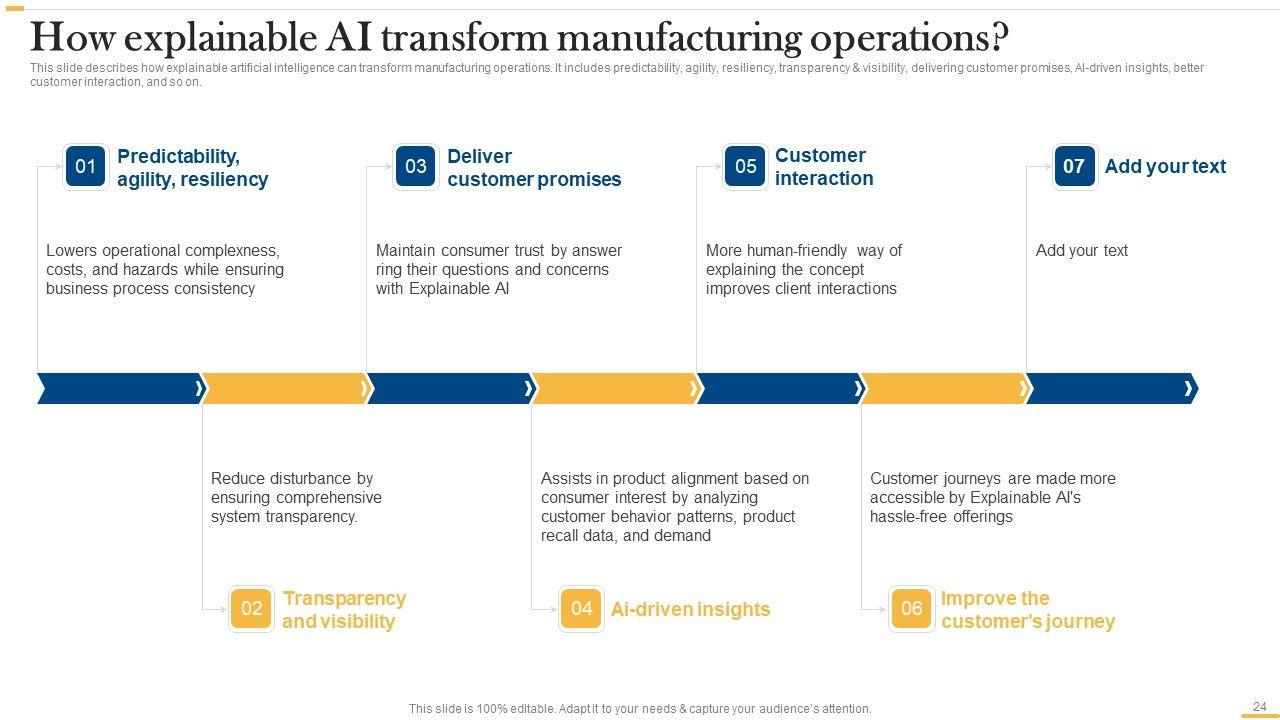 How explainable AI transform manufacturing operations?

This slide describes how explainable artificial intelligence can transform manufacturing operations. It includes predictability, agility, resiliency, transparency & visibility, delivering customer promises, AI-driven insights, better customer interaction, and so on.

01 Predictability, agility, resiliency

Lowers operational complexness, costs, and hazards while ensuring business process consistency

03 Deliver customer promises

Maintain consumer trust by answer ring their questions and concerns with Explainable AI

05 Customer interaction

More human-friendly way of explaining the concept improves client interactions

07 Add your text

Add your text

Reduce disturbance by ensuring comprehensive system transparency.

02 Transparency and visibility

Assists in product alignment based on consumer interest by analyzing customer behavior patterns, product recall data, and demand

04 Ai-driven insights

Customer journeys are made more accessible by Explainable AI's hassle-free offerings

06 Improve the customer's journey

This slide is 100% editable. Adapt it to your needs & capture your audience's attention.

24